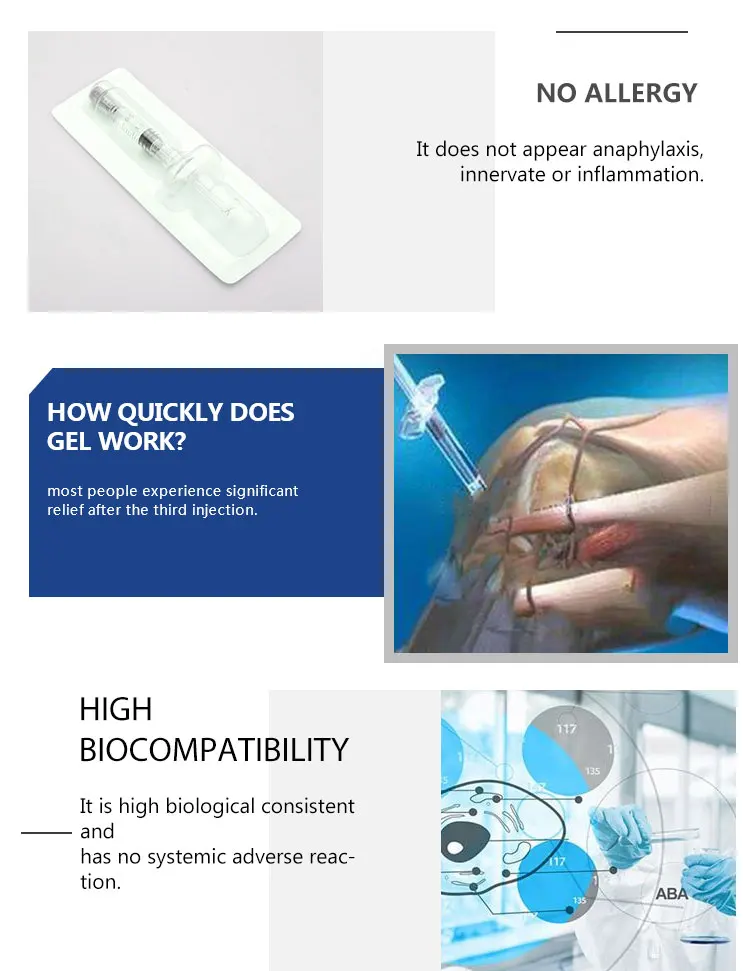 NO ALLERGY

It does not appear anaphylaxis, innervate or inflammation.

HOW QUICKLY DOES GEL WORK?

most people experience significant relief after the third injection.

HIGH BIOCOMPATIBILITY

It is high biological consistent and has no systemic adverse reaction.

117

135

117

135

ABA